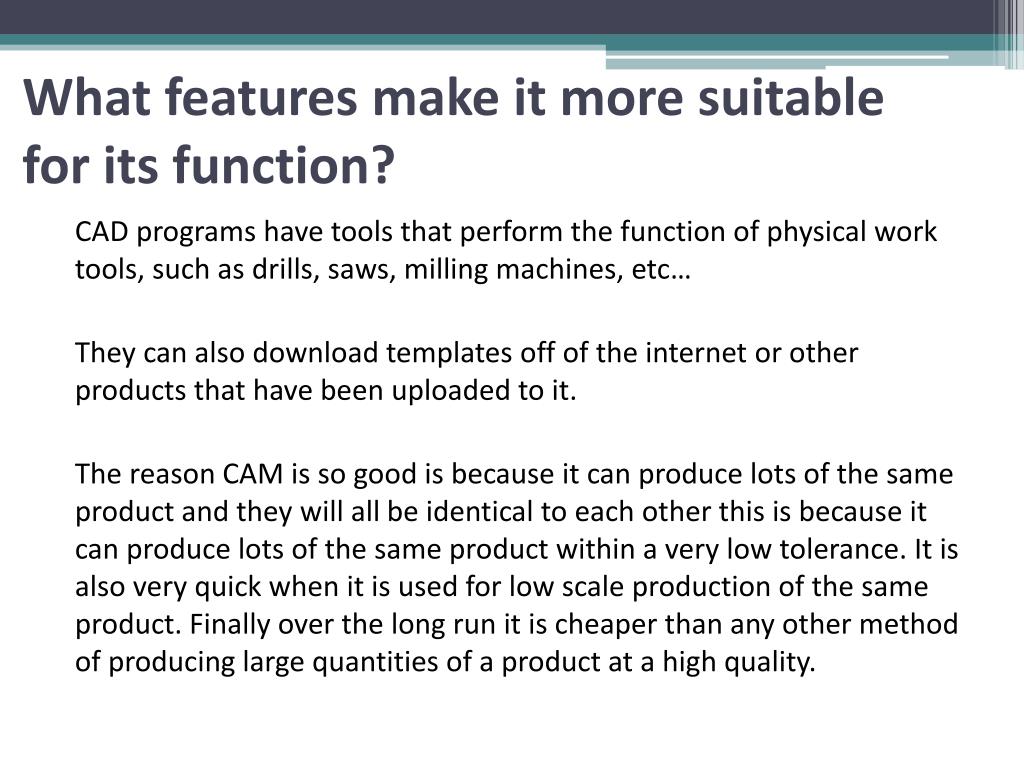 What features make it more suitable for its function?

CAD programs have tools that perform the function of physical work tools, such as drills, saws, milling machines, etc…

They can also download templates off of the internet or other products that have been uploaded to it.

The reason CAM is so good is because it can produce lots of the same product and they will all be identical to each other this is because it can produce lots of the same product within a very low tolerance. It is also very quick when it is used for low scale production of the same product. Finally over the long run it is cheaper than any other method of producing large quantities of a product at a high quality.